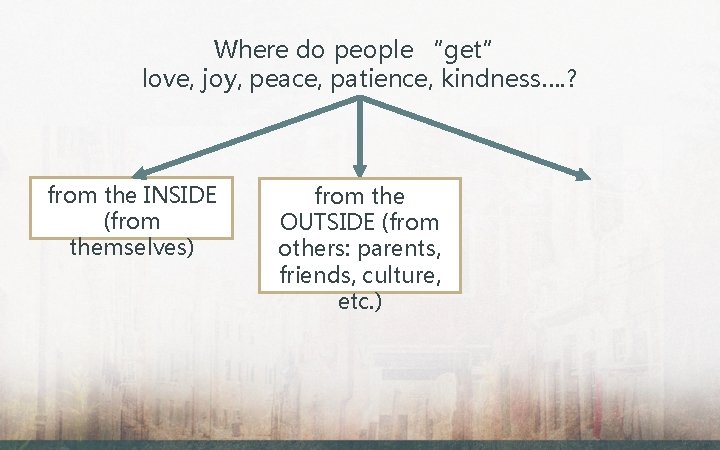 Where do people "get" love, joy, peace, patience, kindness….?

from the INSIDE (from themselves)

from the OUTSIDE (from others: parents, friends, culture, etc.)